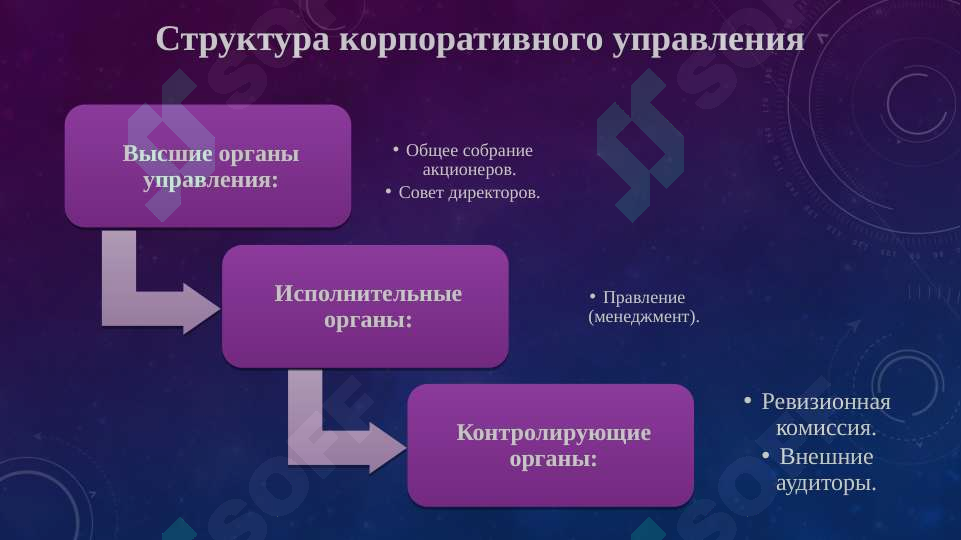 Структура корпоративного управления

Высшие органы управления:

• Общее собрание акционеров.
• Совет директоров.

Исполнительные органы:

• Правление (менеджмент).

Контролирующие органы:

• Ревизионная комиссия.
• Внешние аудиторы.